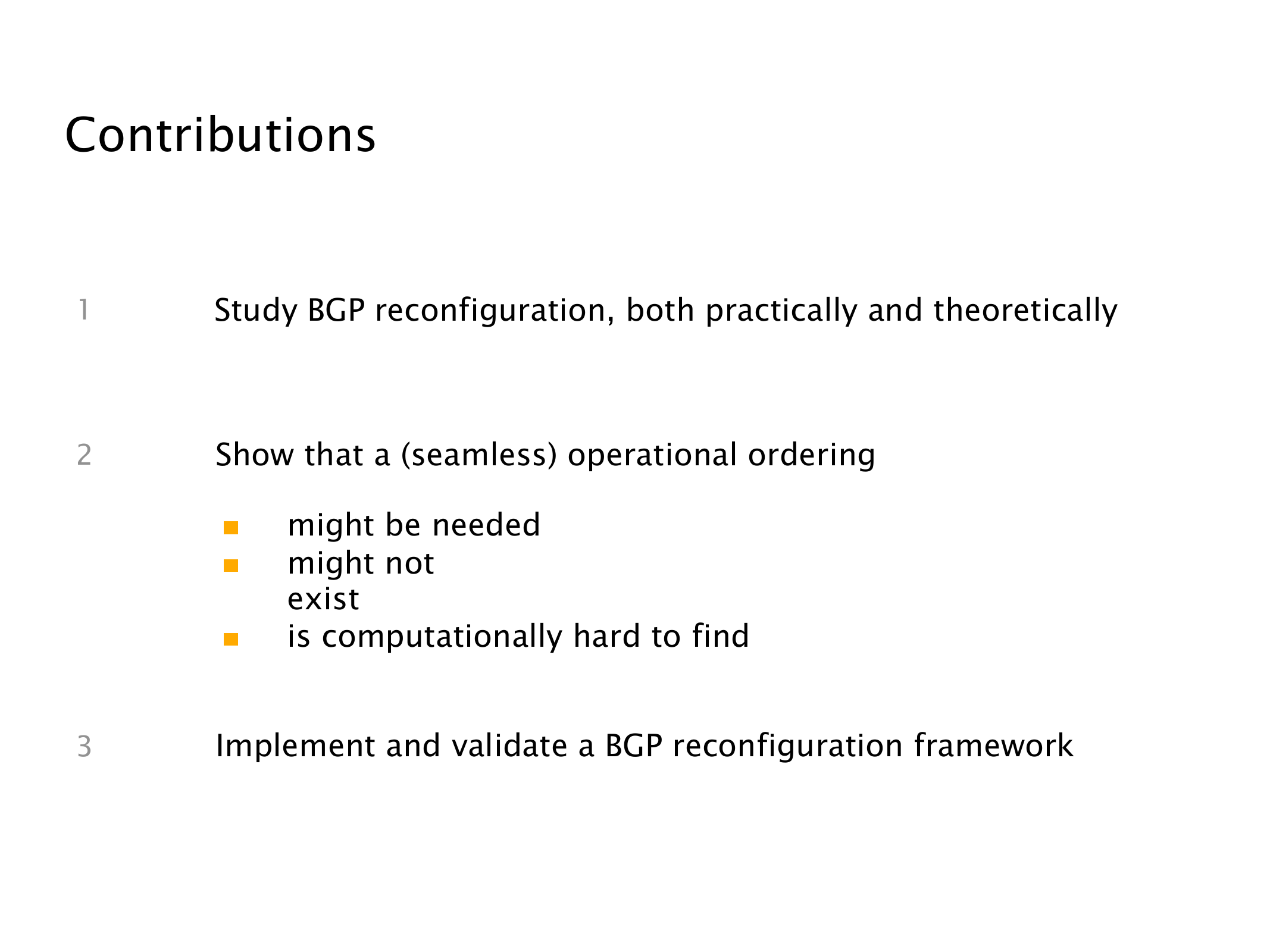 Contributions

1 Study BGP reconfiguration, both practically and theoretically

2 Show that a (seamless) operational ordering

- might be needed
- might not exist
- is computationally hard to find

3 Implement and validate a BGP reconfiguration framework